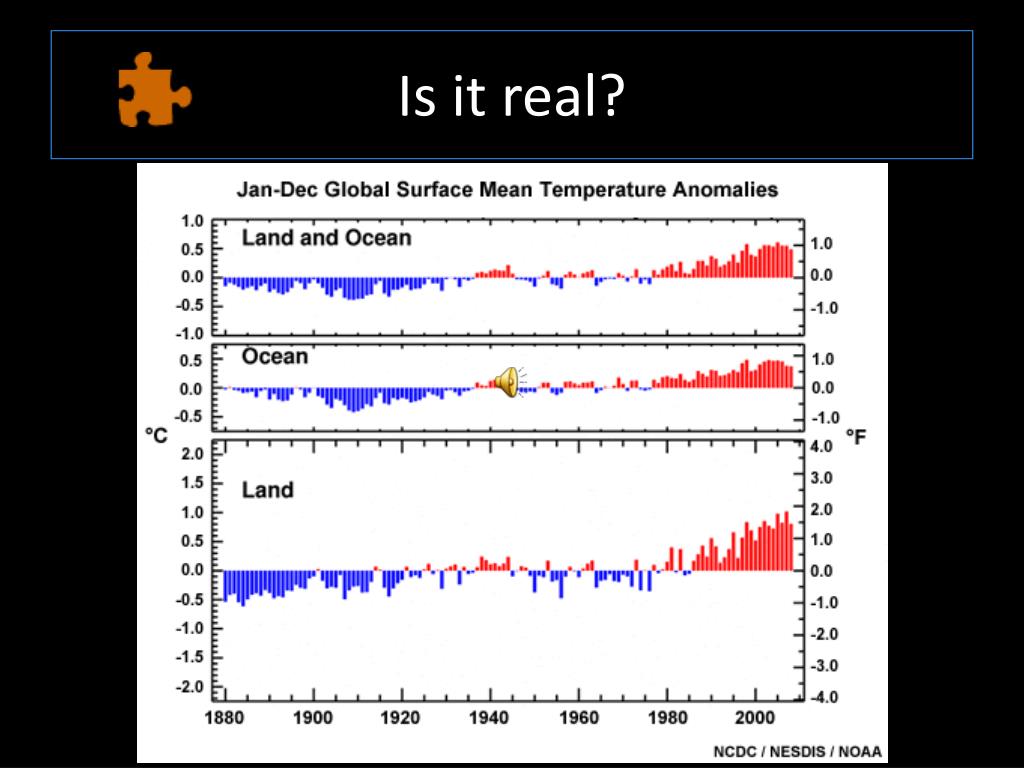 Is it real?

Jan-Dec Global Surface Mean Temperature Anomalies

Land and Ocean

1.0
0.5
0.0
-0.5
-1.0

1.0
0.0
-1.0

Ocean

0.5
0.0
-0.5

1.0
0.0
-1.0

°C

°F

Land

2.0
1.5
1.0
0.5
0.0
-0.5
-1.0
-1.5
-2.0

4.0
3.0
2.0
1.0
0.0
-1.0
-2.0
-3.0
-4.0

1880 1900 1920 1940 1960 1980 2000

NCDC / NESDIS / NOAA